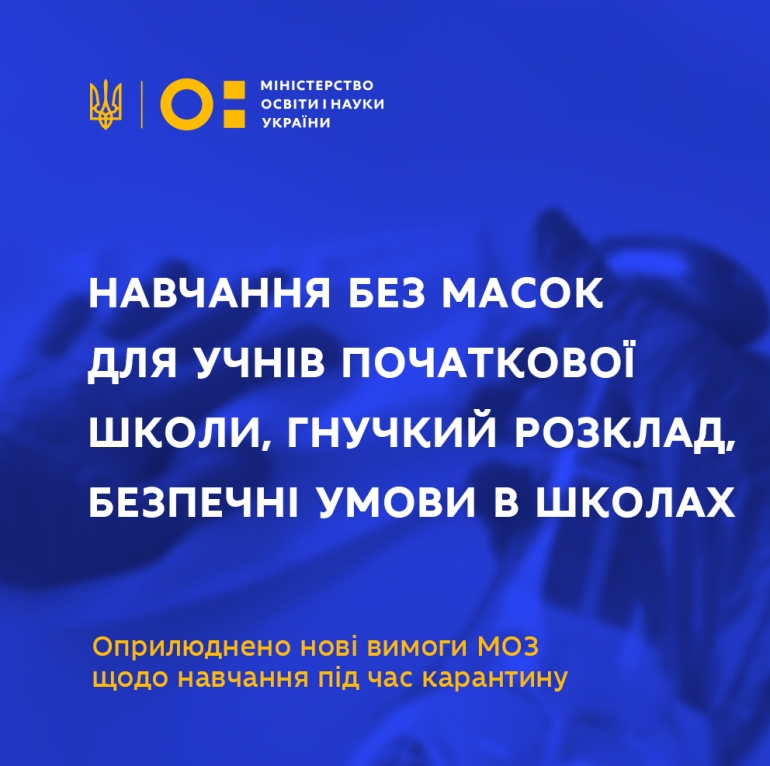 МІНІСТЕРСТВО ОСВІТИ І НАУКИ УКРАЇНИ

НАВЧАННЯ БЕЗ МАСОК ДЛЯ УЧНІВ ПОЧАТКОВОЇ ШКОЛИ, ГНУЧКИЙ РОЗКЛАД, БЕЗПЕЧНІ УМОВИ В ШКОЛАХ

Оприлюднено нові вимоги МОЗ щодо навчання під час карантину